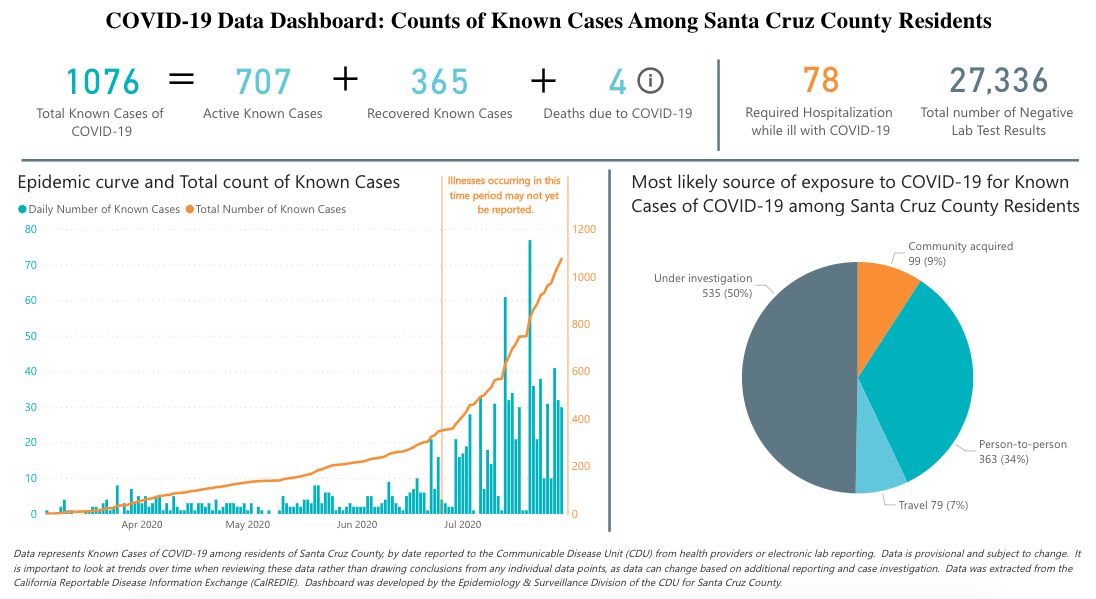 COVID-19 Data Dashboard: Counts of Known Cases Among Santa Cruz County Residents

1076
Total Known Cases of COVID-19

=

707
Active Known Cases

+

365
Recovered Known Cases

+

4
Deaths due to COVID-19

78
Required Hospitalization while ill with COVID-19

27,336
Total number of Negative Lab Test Results

Epidemic curve and Total count of Known Cases

Daily Number of Known Cases
Total Number of Known Cases

Illnesses occurring in this time period may not yet be reported.

80
70
60
50
40
30
20
10
0

1200
1000
800
600
400
200
0

Apr 2020
May 2020
Jun 2020
Jul 2020

Most likely source of exposure to COVID-19 for Known Cases of COVID-19 among Santa Cruz County Residents

Community acquired
99 (9%)

Under investigation
535 (50%)

Person-to-person
363 (34%)

Travel 79 (7%)

Data represents Known Cases of COVID-19 among residents of Santa Cruz County, by date reported to the Communicable Disease Unit (CDU) from health providers or electronic lab reporting. Data is provisional and subject to change. It is important to look at trends over time when reviewing these data rather than drawing conclusions from any individual data points, as data can change based on additional reporting and case investigation. Data was extracted from the California Reportable Disease Information Exchange (CalREDIE). Dashboard was developed by the Epidemiology & Surveillance Division of the CDU for Santa Cruz County.